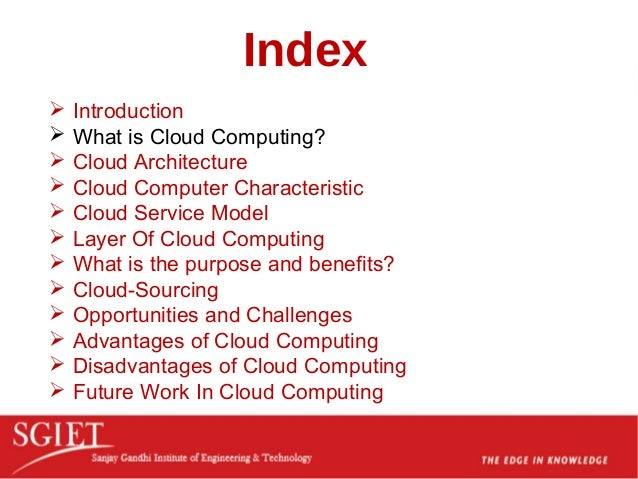 Index

➢ Introduction
➢ What is Cloud Computing?
➢ Cloud Architecture
➢ Cloud Computer Characteristic
➢ Cloud Service Model
➢ Layer Of Cloud Computing
➢ What is the purpose and benefits?
➢ Cloud-Sourcing
➢ Opportunities and Challenges
➢ Advantages of Cloud Computing
➢ Disadvantages of Cloud Computing
➢ Future Work In Cloud Computing

SGIET
Sanjay Gandhi Institute of Engineering & Technology

THE EDGE IN KNOWLEDGE